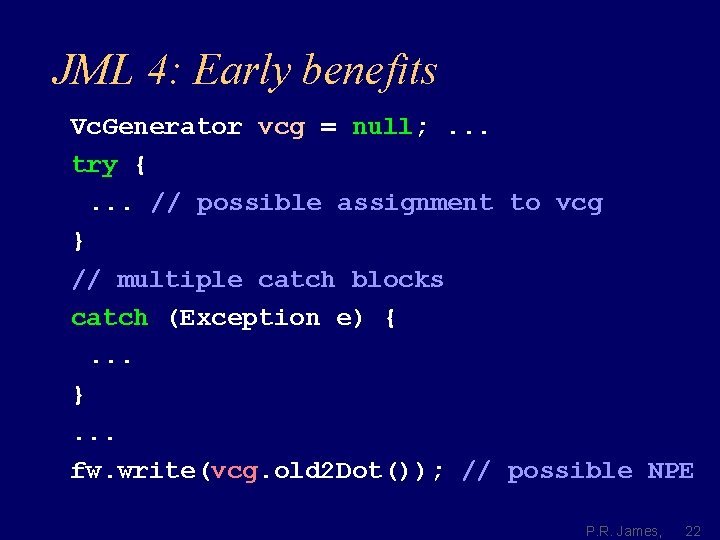 JML 4: Early benefits

VcGenerator vcg = null; ...
try {
 ... // possible assignment to vcg
}
// multiple catch blocks
catch (Exception e) {
 ...
}
...
fw.write(vcg.old2Dot()); // possible NPE

P.R. James, 22